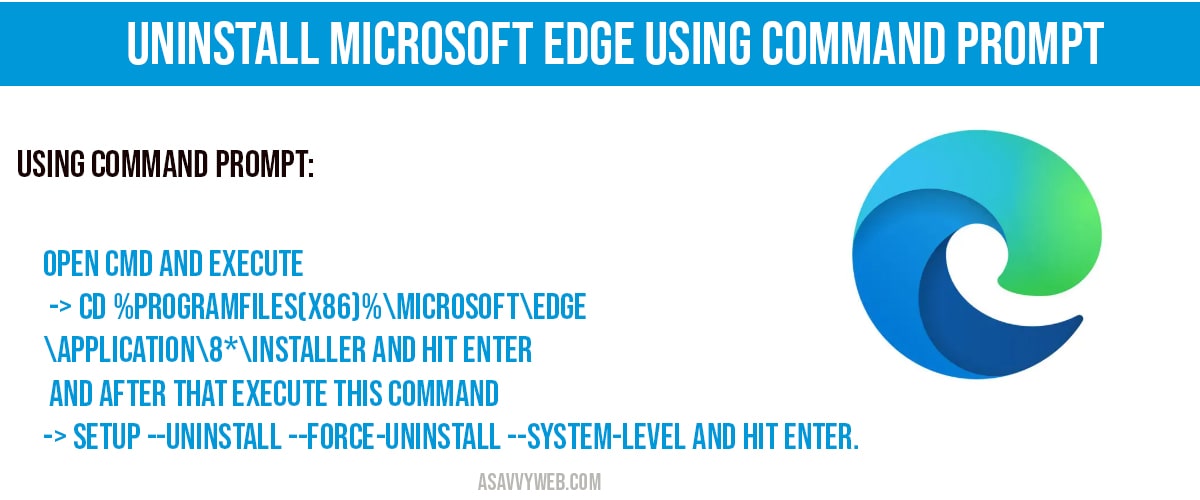 UNINSTALL MICROSOFT EDGE USING COMMAND PROMPT

USING COMMAND PROMPT:

OPEN CMD AND EXECUTE
-> CD %PROGRAMFILES(X86)%\MICROSOFT\EDGE
\APPLICATION\8*\INSTALLER AND HIT ENTER
AND AFTER THAT EXECUTE THIS COMMAND
-> SETUP --UNINSTALL --FORCE-UNINSTALL --SYSTEM-LEVEL AND HIT ENTER.

ASAVVYWEB.COM